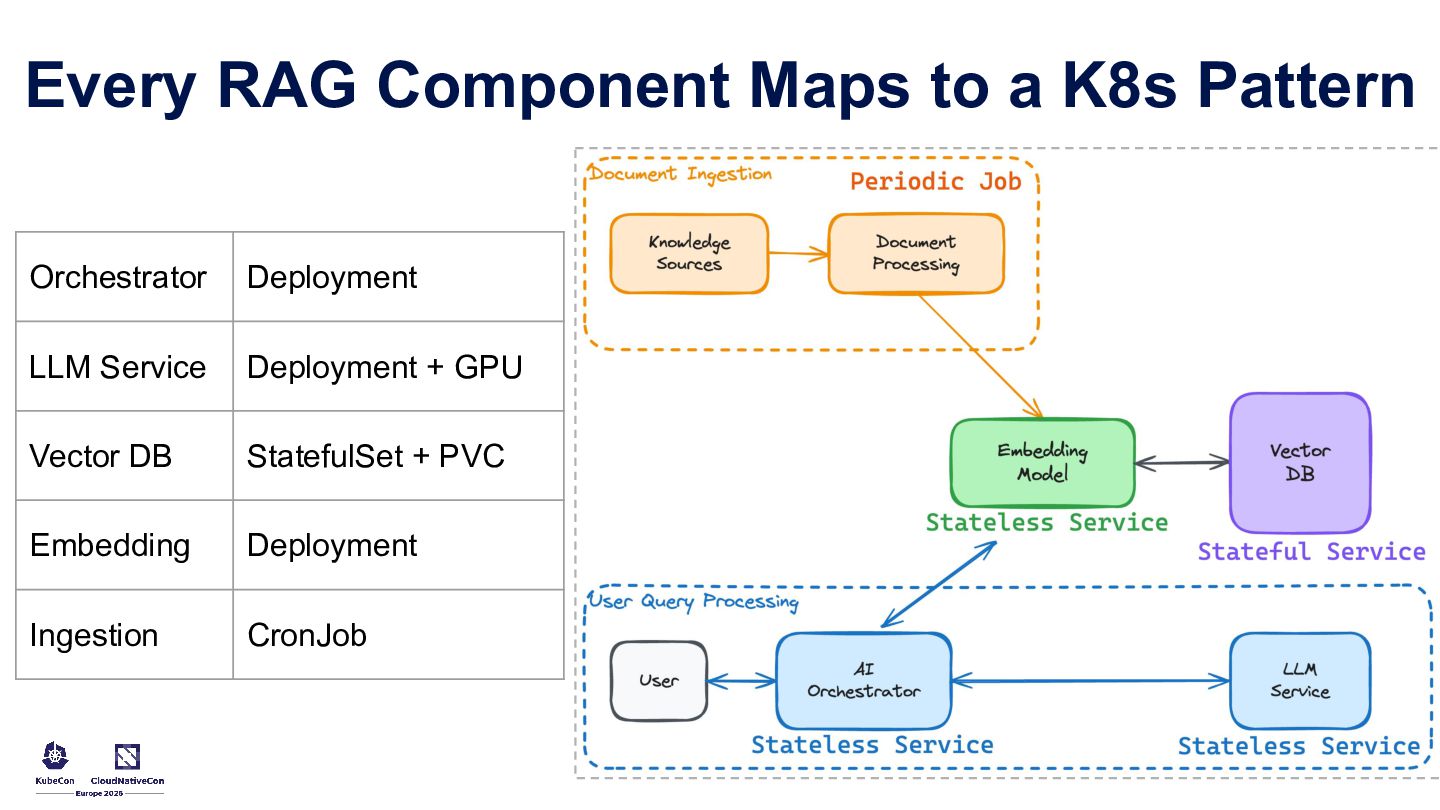 Every RAG Component Maps to a K8s Pattern

| Orchestrator | Deployment |
|---|---|
| LLM Service | Deployment + GPU |
| Vector DB | StatefulSet + PVC |
| Embedding | Deployment |
| Ingestion | CronJob |

Document Ingestion

Periodic Job

Knowledge Sources

Document Processing

Embedding Model

Stateless Service

Vector DB

Stateful Service

User Query Processing

User

AI Orchestrator

Stateless Service

LLM Service

Stateless Service

KubeCon CloudNativeCon Europe 2026